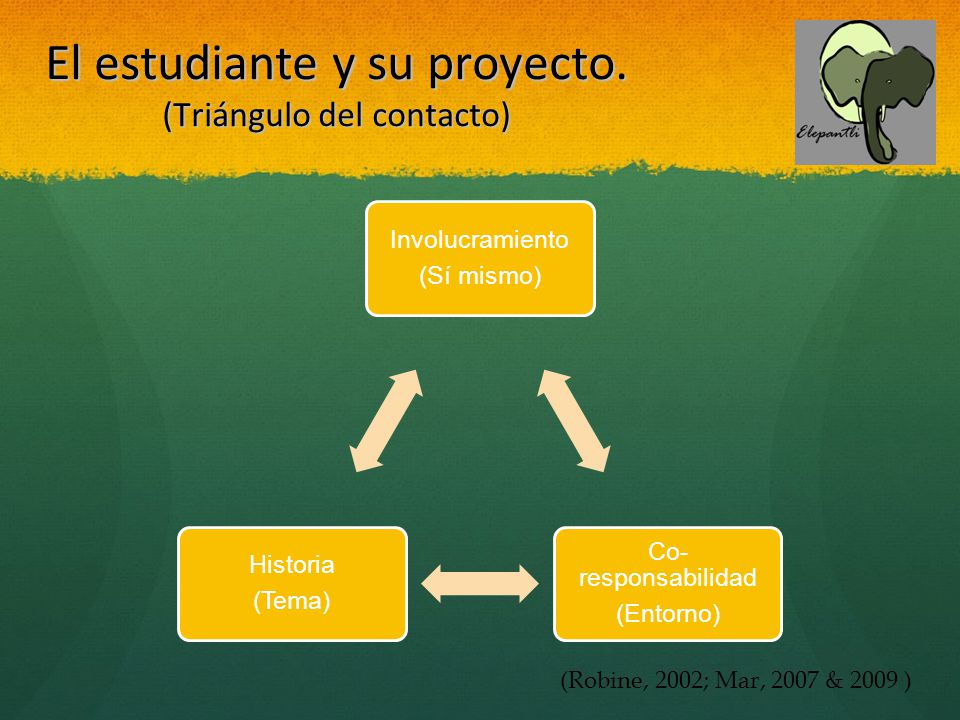 El estudiante y su proyecto.
(Triángulo del contacto)

Elepantli

Involucramiento
(Sí mismo)

Historia
(Tema)

Co-responsabilidad
(Entorno)

(Robine, 2002; Mar, 2007 & 2009 )